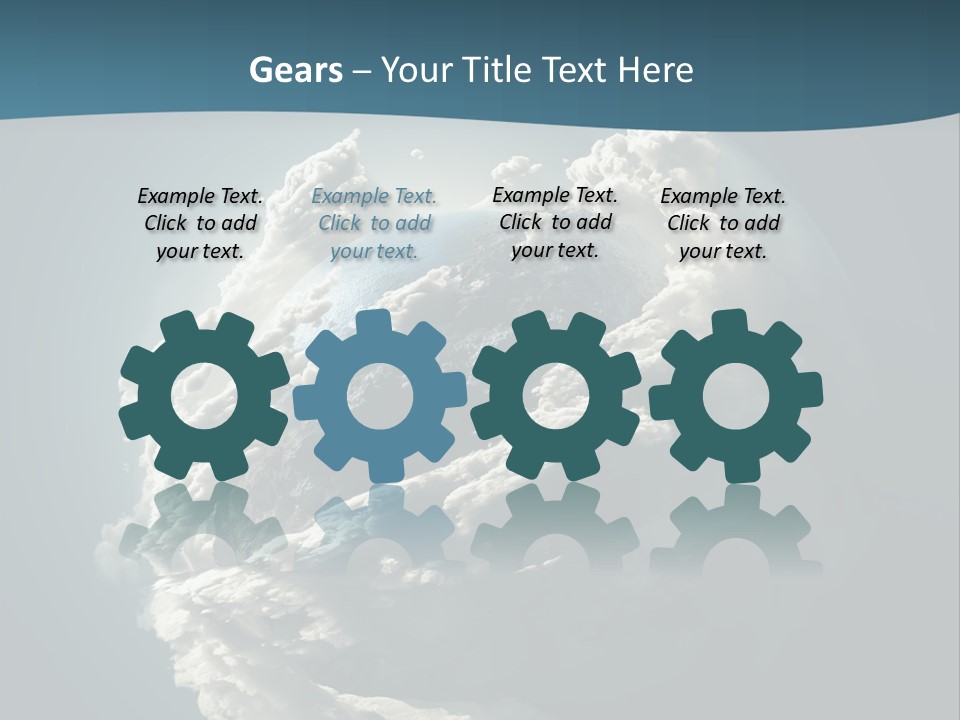 Gears – Your Title Text Here

Example Text. Click to add your text.

Example Text. Click to add your text.

Example Text. Click to add your text.

Example Text. Click to add your text.